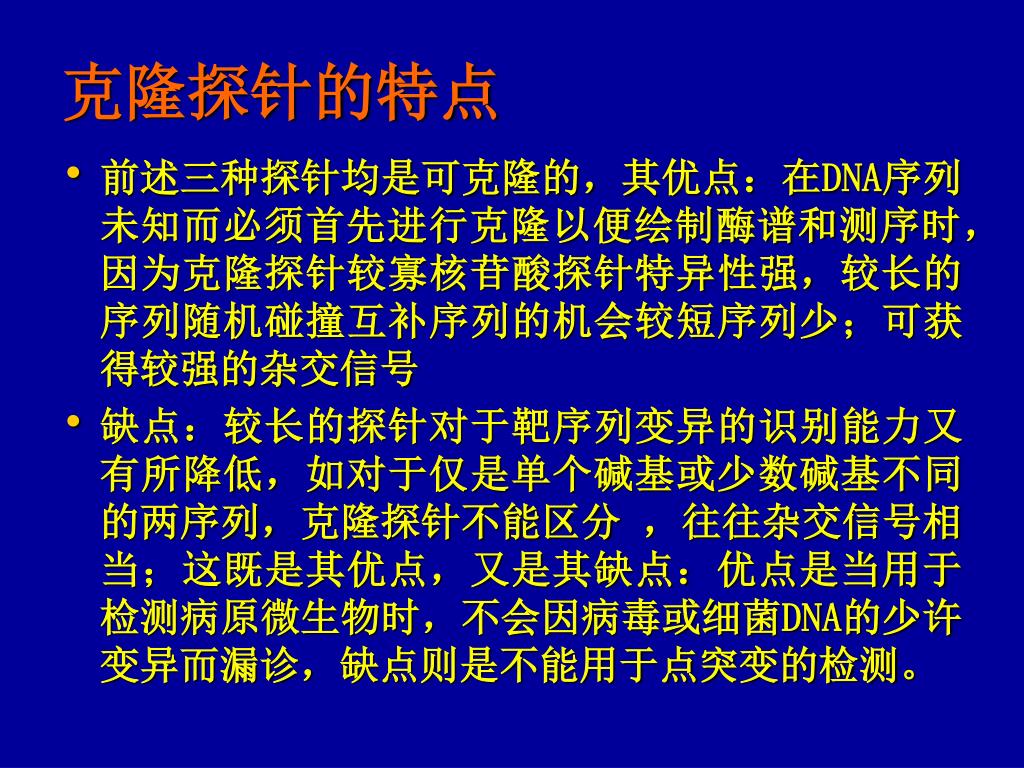 克隆探针的特点

• 前述三种探针均是可克隆的，其优点：在DNA序列未知而必须首先进行克隆以便绘制酶谱和测序时，因为克隆探针较寡核苷酸探针特异性强，较长的序列随机碰撞互补序列的机会较短序列少；可获得较强的杂交信号

• 缺点：较长的探针对于靶序列变异的识别能力又有所降低，如对于仅是单个碱基或少数碱基不同的两序列，克隆探针不能区分 ，往往杂交信号相当；这既是其优点，又是其缺点：优点是当用于检测病原微生物时，不会因病毒或细菌DNA的少许变异而漏诊，缺点则是不能用于点突变的检测。